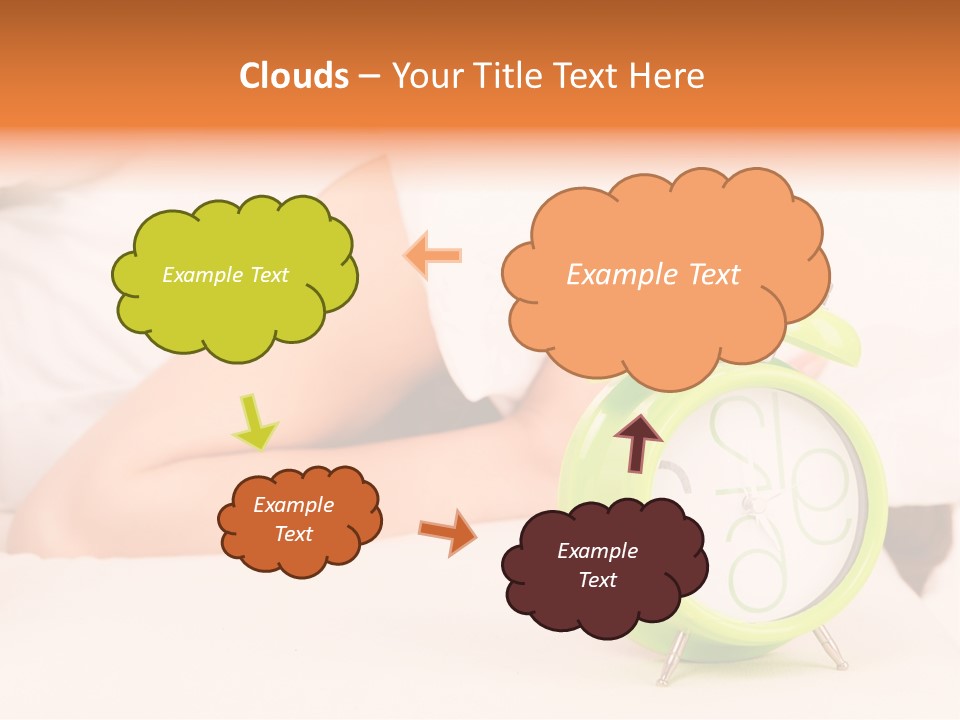 Clouds – Your Title Text Here

Example Text

Example Text

Example Text

Example Text